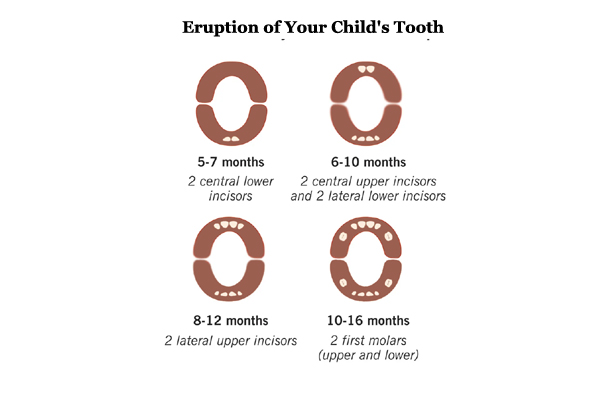 Eruption of Your Child's Tooth

5-7 months
2 central lower incisors

6-10 months
2 central upper incisors and 2 lateral lower incisors

8-12 months
2 lateral upper incisors

10-16 months
2 first molars (upper and lower)